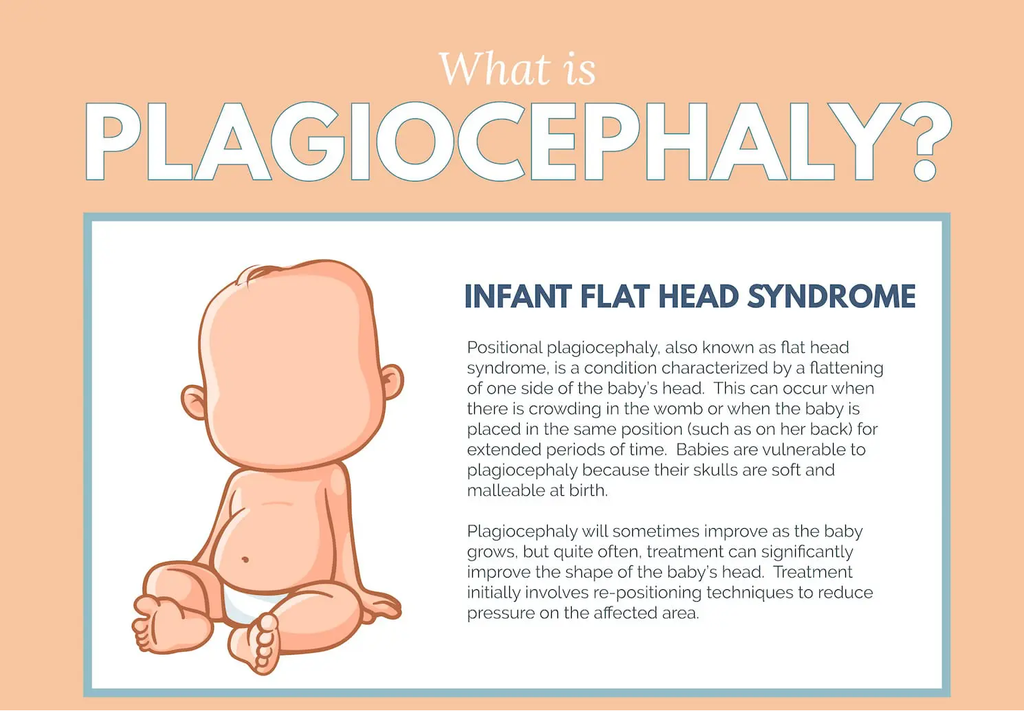 What is
PLAGIOCEPHALY?

INFANT FLAT HEAD SYNDROME

Positional plagiocephaly, also known as flat head syndrome, is a condition characterized by a flattening of one side of the baby's head. This can occur when there is crowding in the womb or when the baby is placed in the same position (such as on her back) for extended periods of time. Babies are vulnerable to plagiocephaly because their skulls are soft and malleable at birth.

Plagiocephaly will sometimes improve as the baby grows, but quite often, treatment can significantly improve the shape of the baby's head. Treatment initially involves re-positioning techniques to reduce pressure on the affected area.